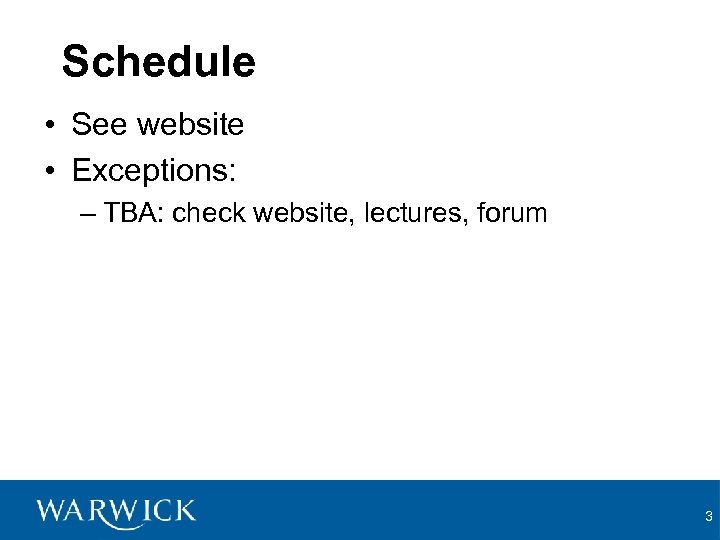 Schedule

• See website
• Exceptions:
– TBA: check website, lectures, forum

WARWICK

3